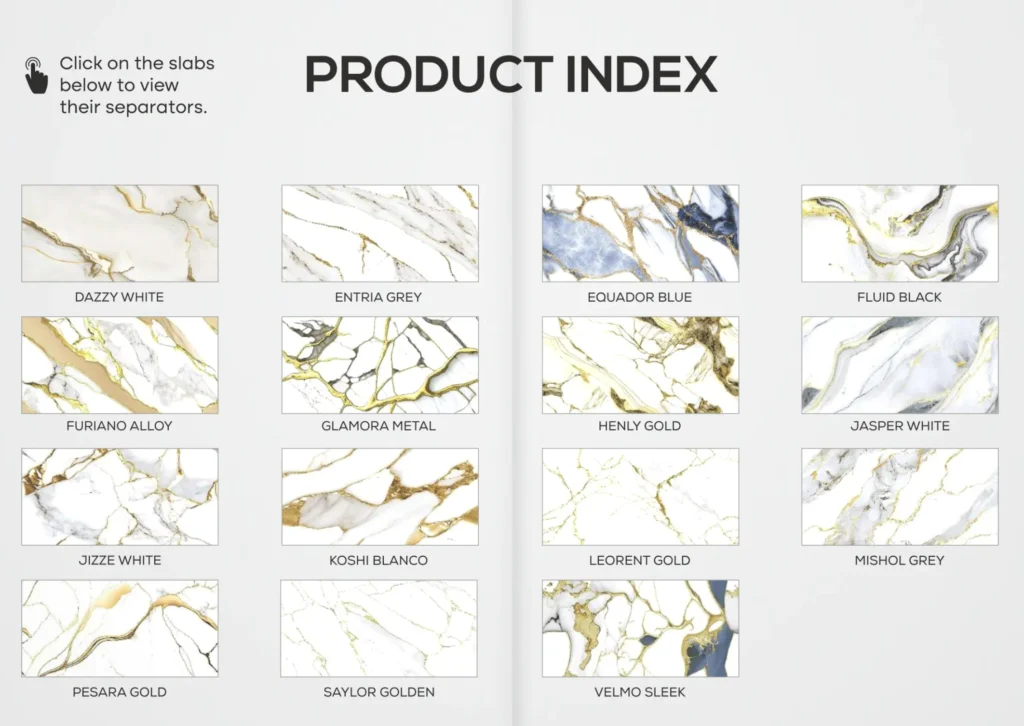 Click on the slabs below to view their separators.

PRODUCT INDEX

DAZZY WHITE

ENTRIA GREY

EQUADOR BLUE

FLUID BLACK

FURIANO ALLOY

GLAMORA METAL

HENLY GOLD

JASPER WHITE

JIZZE WHITE

KOSHI BLANCO

LEORENT GOLD

MISHOL GREY

PESARA GOLD

SAYLOR GOLDEN

VELMO SLEEK